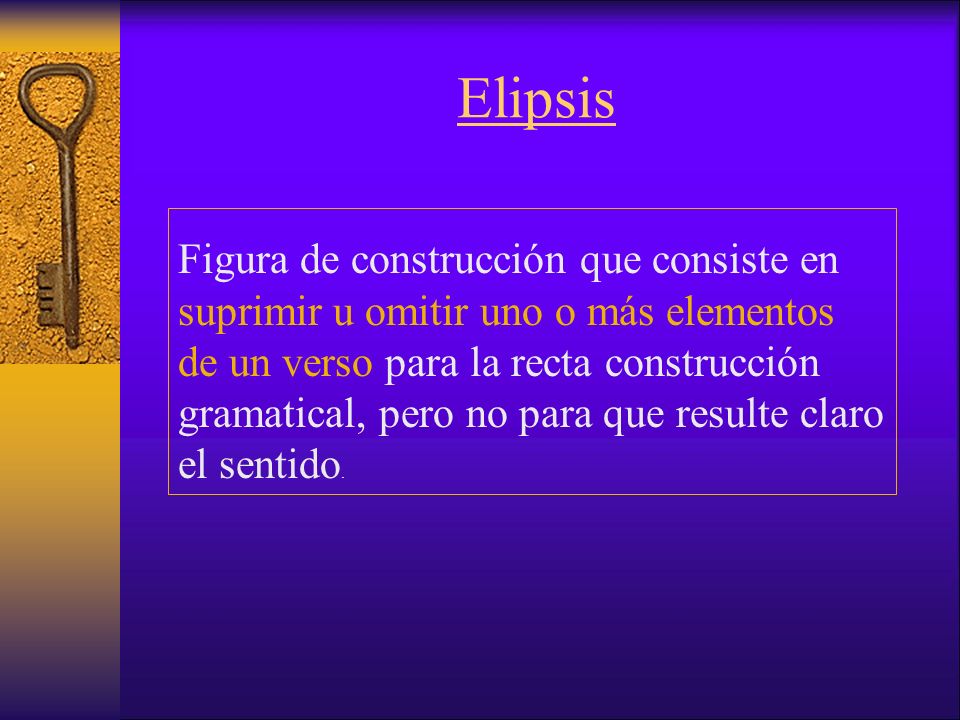 Elipsis

Figura de construcción que consiste en suprimir u omitir uno o más elementos de un verso para la recta construcción gramatical, pero no para que resulte claro el sentido.